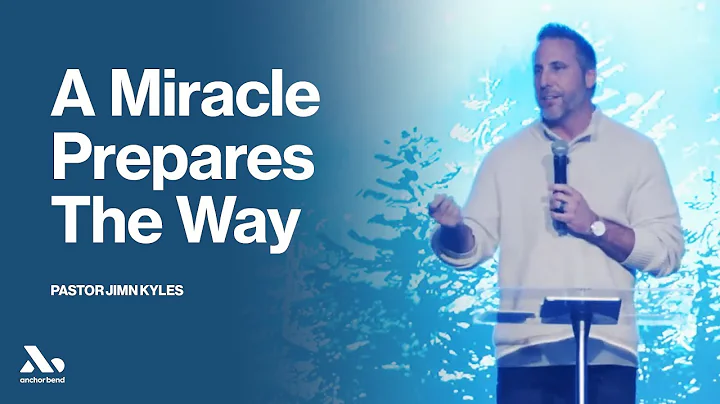 A Miracle Prepares The Way

PASTOR JIMN KYLES

anchor bend